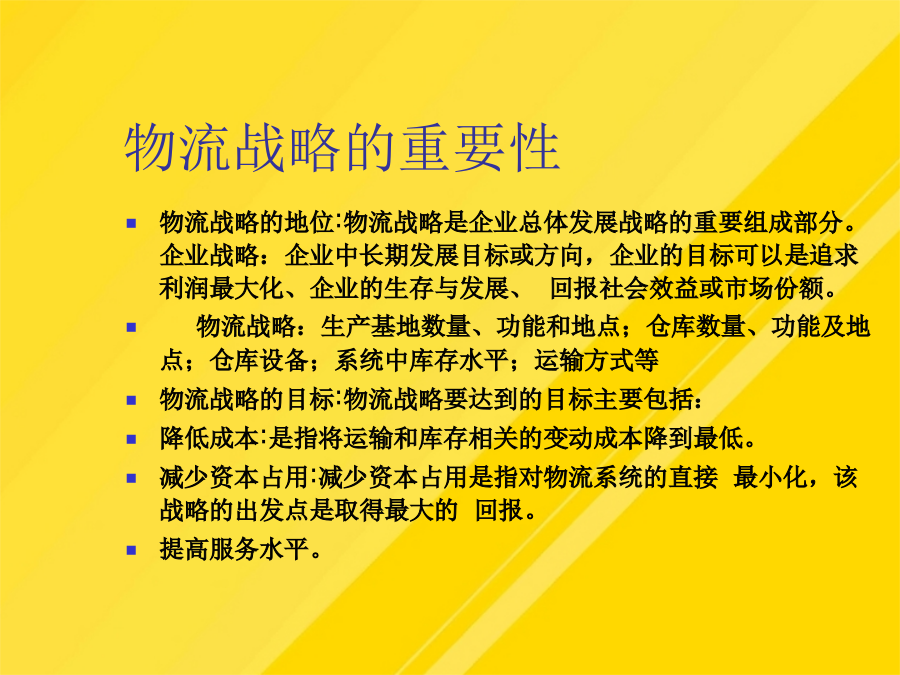 物流战略的重要性

■ 物流战略的地位:物流战略是企业总体发展战略的重要组成部分。企业战略：企业中长期发展目标或方向，企业的目标可以是追求利润最大化、企业的生存与发展、 回报社会效益或市场份额。

■ 物流战略：生产基地数量、功能和地点；仓库数量、功能及地点；仓库设备；系统中库存水平；运输方式等

■ 物流战略的目标:物流战略要达到的目标主要包括：

■ 降低成本:是指将运输和库存相关的变动成本降到最低。

■ 减少资本占用:减少资本占用是指对物流系统的直接 最小化，该战略的出发点是取得最大的 回报。

■ 提高服务水平。